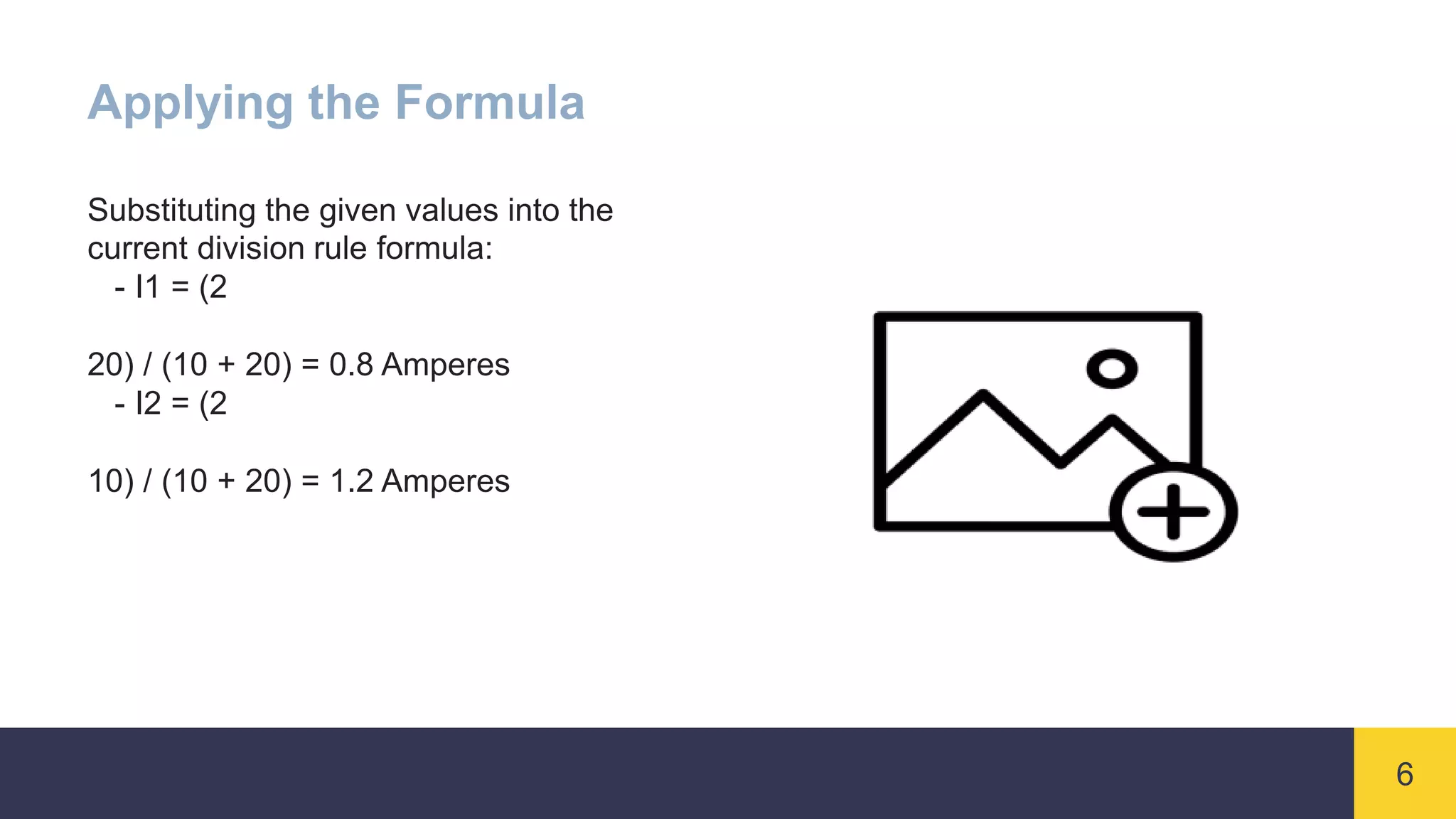 Applying the Formula

Substituting the given values into the current division rule formula:
- I1 = (2

20) / (10 + 20) = 0.8 Amperes
- I2 = (2

10) / (10 + 20) = 1.2 Amperes

6